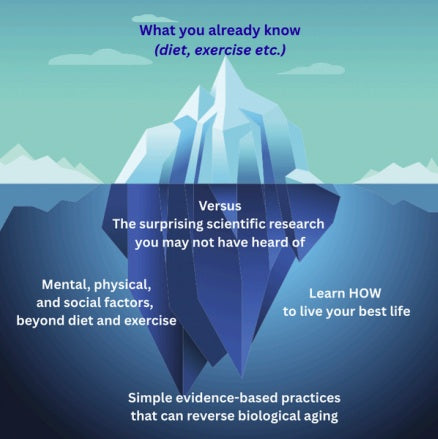 What you already know
(diet, exercise etc.)

Versus
The surprising scientific research you may not have heard of

Mental, physical, and social factors, beyond diet and exercise

Learn HOW to live your best life

Simple evidence-based practices that can reverse biological aging